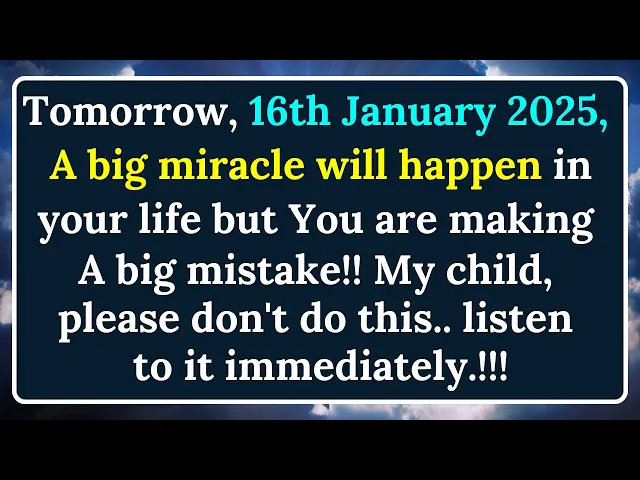 Tomorrow, 16th January 2025, A big miracle will happen in your life but You are making A big mistake!! My child, please don't do this.. listen to it immediately.!!!